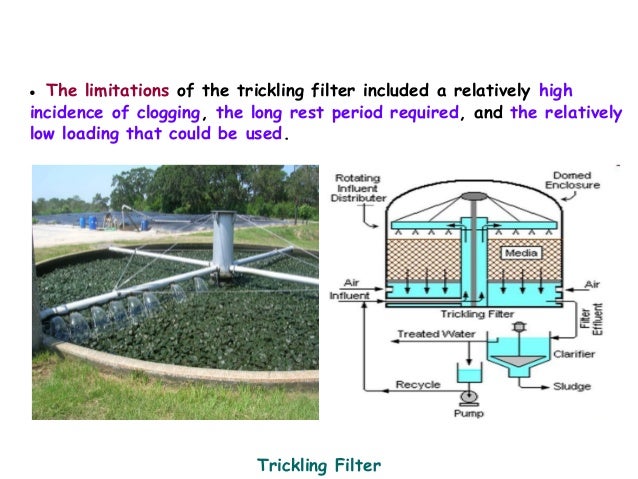 • The limitations of the trickling filter included a relatively high incidence of clogging, the long rest period required, and the relatively low loading that could be used.

Rotating Influent Distributer

Domed Enclosure

Media

Air

Influent

Air

Trickling Filter

Filter Effluent

Treated Water

Clarifier

Recycle

Sludge

Pump

Trickling Filter